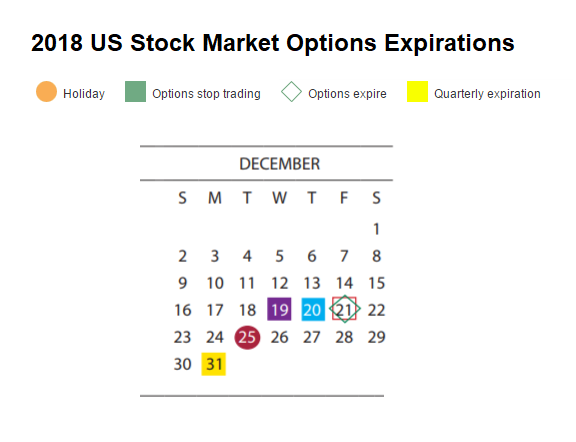 2018 US Stock Market Options Expirations

Holiday Options stop trading Options expire Quarterly expiration

DECEMBER

| S | M | T | W | T | F | S |
|---|---|---|---|---|---|---|
| | | | | | | 1 |
| 2 | 3 | 4 | 5 | 6 | 7 | 8 |
| 9 | 10 | 11 | 12 | 13 | 14 | 15 |
| 16 | 17 | 18 | 19 | 20 | 21 | 22 |
| 23 | 24 | 25 | 26 | 27 | 28 | 29 |
| 30 | 31 | | | | | |